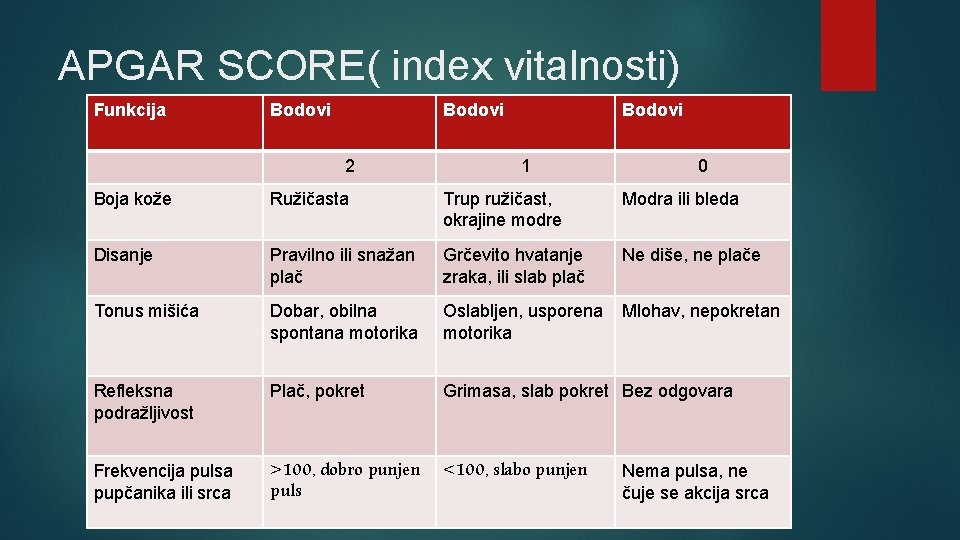 APGAR SCORE( index vitalnosti)

| Funkcija | Bodovi | Bodovi | Bodovi |
|---|---|---|---|
| | 2 | 1 | 0 |
| Boja kože | Ružičasta | Trup ružičast, okrajine modre | Modra ili bleda |
| Disanje | Pravilno ili snažan plač | Grčevito hvatanje zraka, ili slab plač | Ne diše, ne plače |
| Tonus mišića | Dobar, obilna spontana motorika | Oslabljen, usporena motorika | Mlohav, nepokretan |
| Refleksna podražljivost | Plač, pokret | Grimasa, slab pokret | Bez odgovara |
| Frekvencija pulsa pupčanika ili srca | >100, dobro punjen puls | <100, slabo punjen | Nema pulsa, ne čuje se akcija srca |